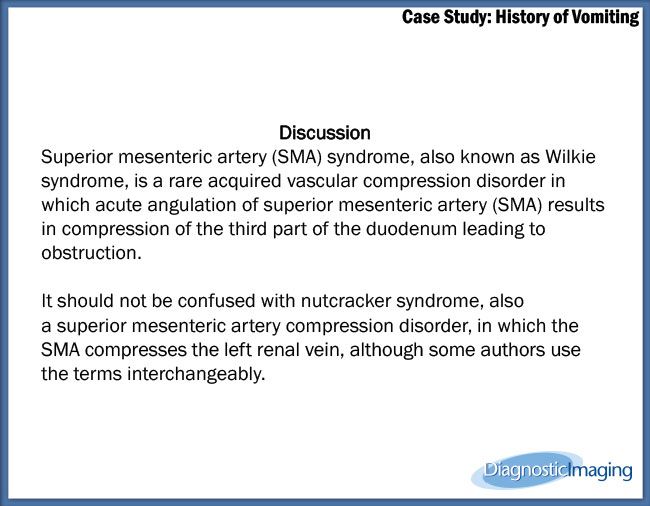 Case Study: History of Vomiting

Discussion

Superior mesenteric artery (SMA) syndrome, also known as Wilkie syndrome, is a rare acquired vascular compression disorder in which acute angulation of superior mesenteric artery (SMA) results in compression of the third part of the duodenum leading to obstruction.

It should not be confused with nutcracker syndrome, also a superior mesenteric artery compression disorder, in which the SMA compresses the left renal vein, although some authors use the terms interchangeably.

DiagnosticImaging